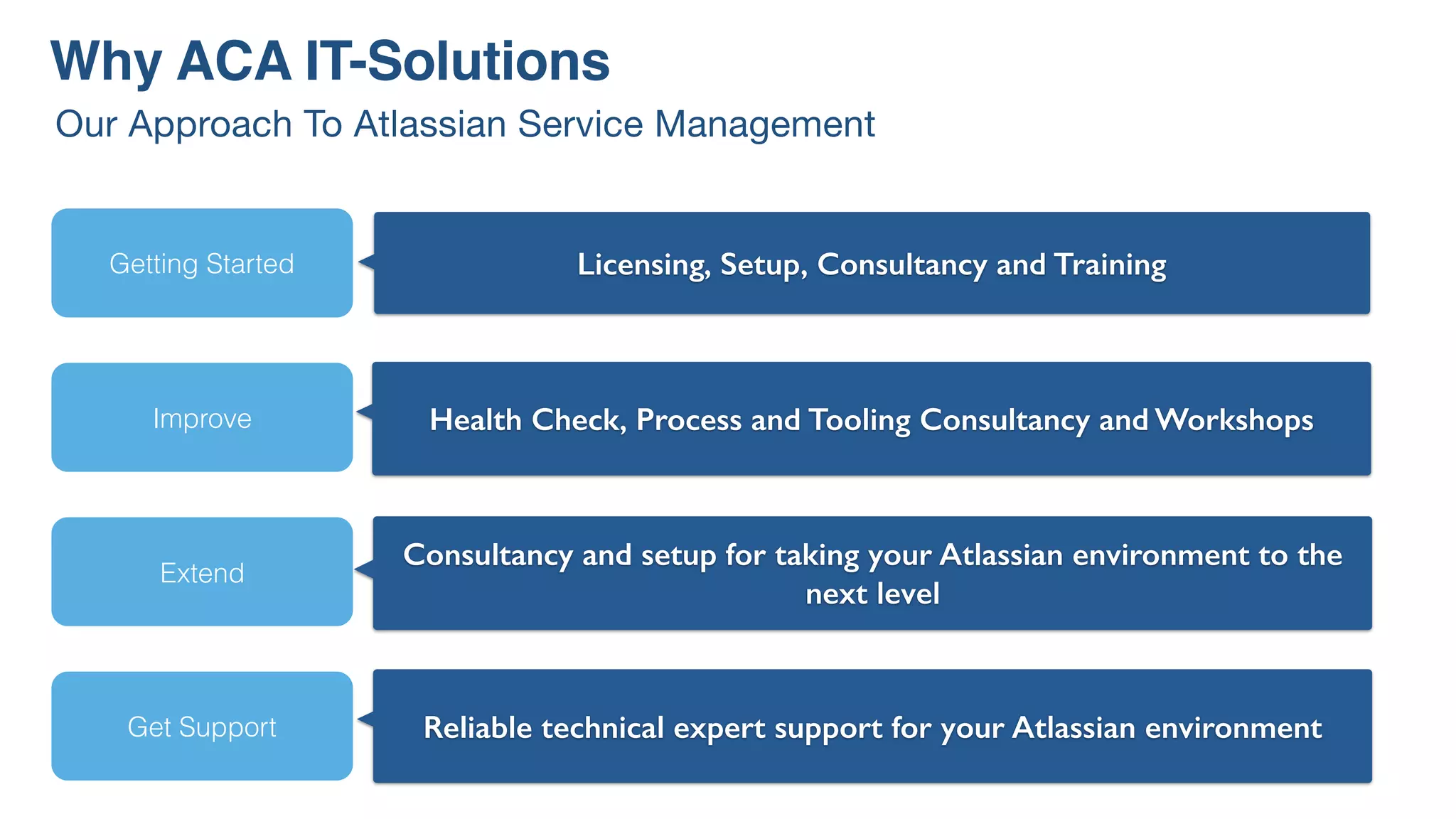 Why ACA IT-Solutions

Our Approach To Atlassian Service Management

Getting Started

Licensing, Setup, Consultancy and Training

Improve

Health Check, Process and Tooling Consultancy and Workshops

Extend

Consultancy and setup for taking your Atlassian environment to the next level

Get Support

Reliable technical expert support for your Atlassian environment